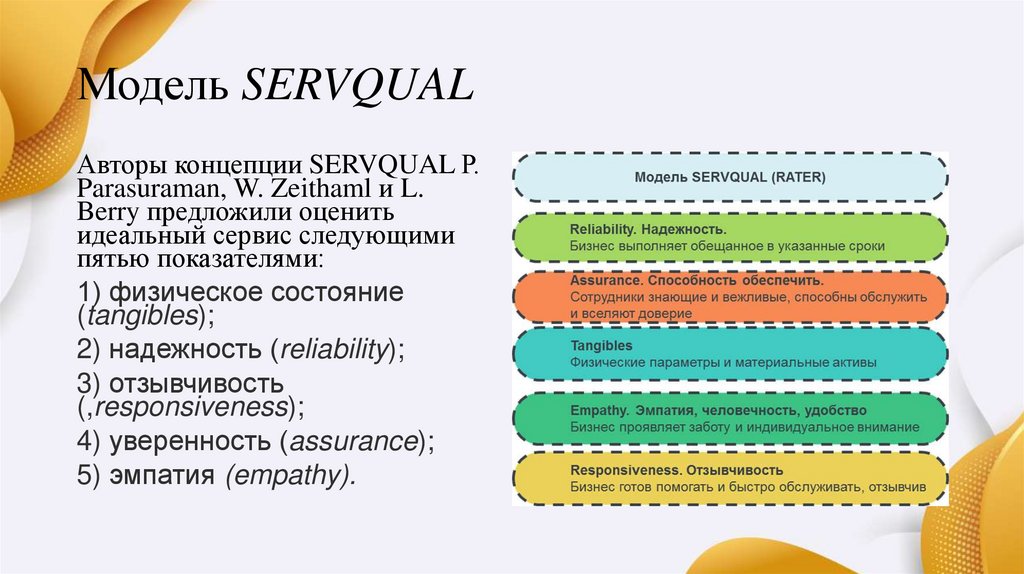 Модель SERVQUAL

Авторы концепции SERVQUAL P. Parasuraman, W. Zeithaml и L. Berry предложили оценить идеальный сервис следующими пятью показателями:

1) физическое состояние (tangibles);
2) надежность (reliability);
3) отзывчивость (,responsiveness);
4) уверенность (assurance);
5) эмпатия (empathy).

Модель SERVQUAL (RATER)

Reliability. Надежность.
Бизнес выполняет обещанное в указанные сроки

Assurance. Способность обеспечить.
Сотрудники знающие и вежливые, способны обслужить и вселяют доверие

Tangibles
Физические параметры и материальные активы

Empathy. Эмпатия, человечность, удобство
Бизнес проявляет заботу и индивидуальное внимание

Responsiveness. Отзывчивость
Бизнес готов помогать и быстро обслуживать, отзывчив